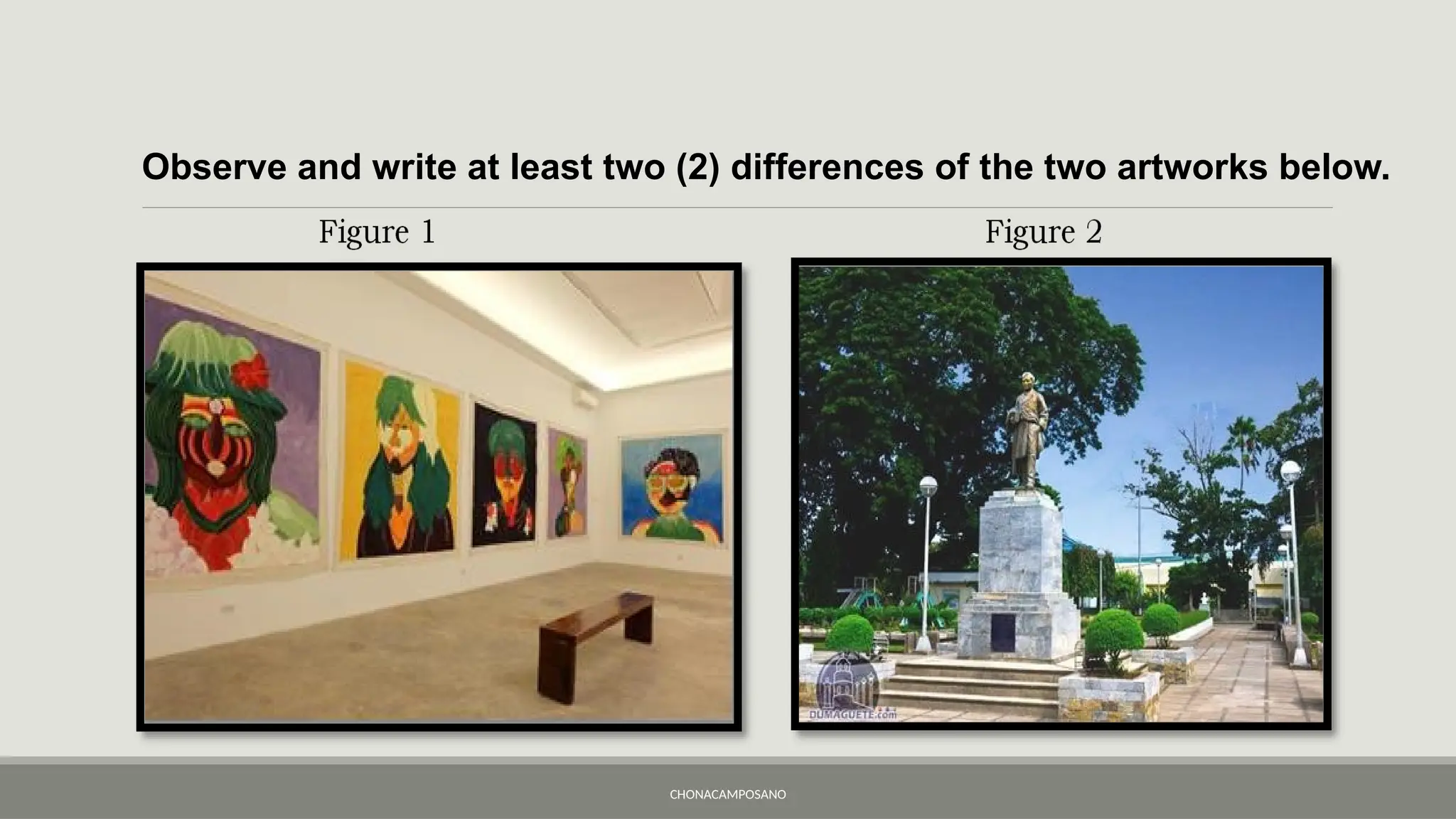 Observe and write at least two (2) differences of the two artworks below.

Figure 1

Figure 2

DUMAGUETE.com

CHONACAMPOSANO